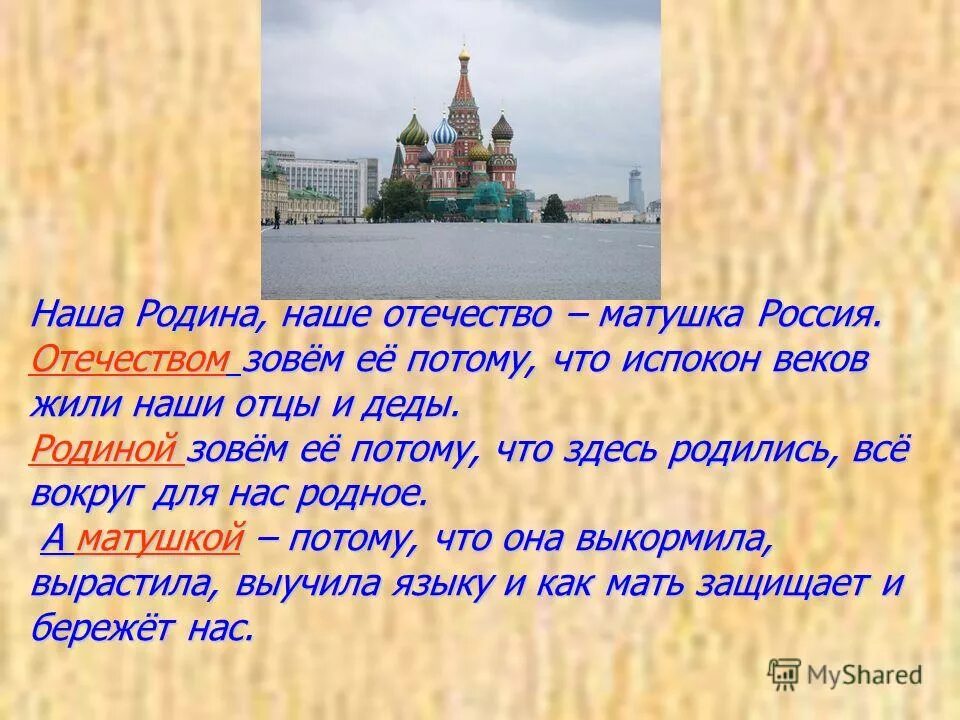 Наша Родина, наше отечество – матушка Россия.
Отечеством зовём её потому, что испокон веков жили наши отцы и деды.
Родиной зовём её потому, что здесь родились, всё вокруг для нас родное.
А матушкой – потому, что она выкормила, вырастила, выучила языку и как мать защищает и бережёт нас.

MyShared